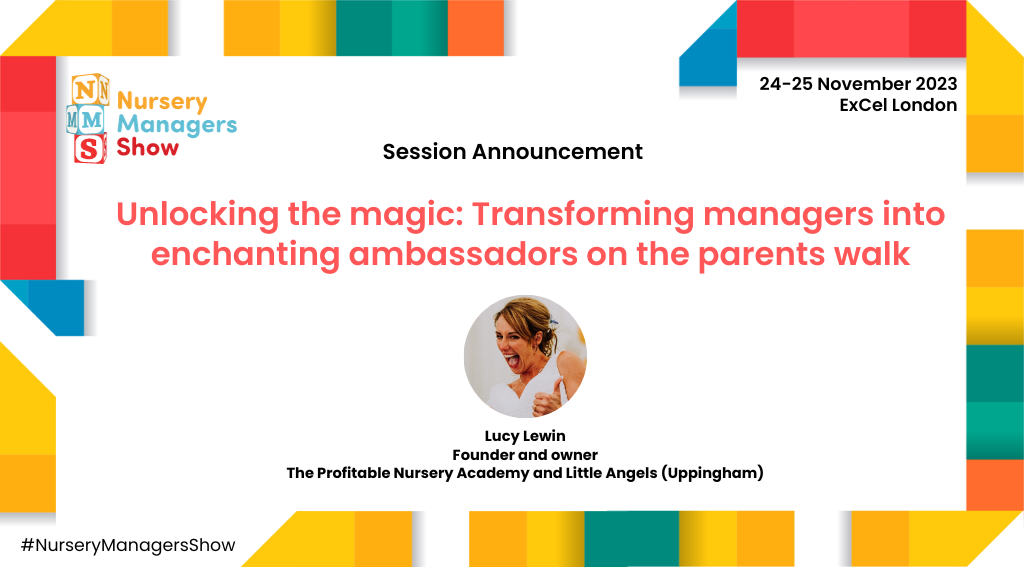 N N
M M
S

Nursery Managers Show

24-25 November 2023
ExCel London

Session Announcement

Unlocking the magic: Transforming managers into enchanting ambassadors on the parents walk

Lucy Lewin
Founder and owner
The Profitable Nursery Academy and Little Angels (Uppingham)

#NurseryManagersShow